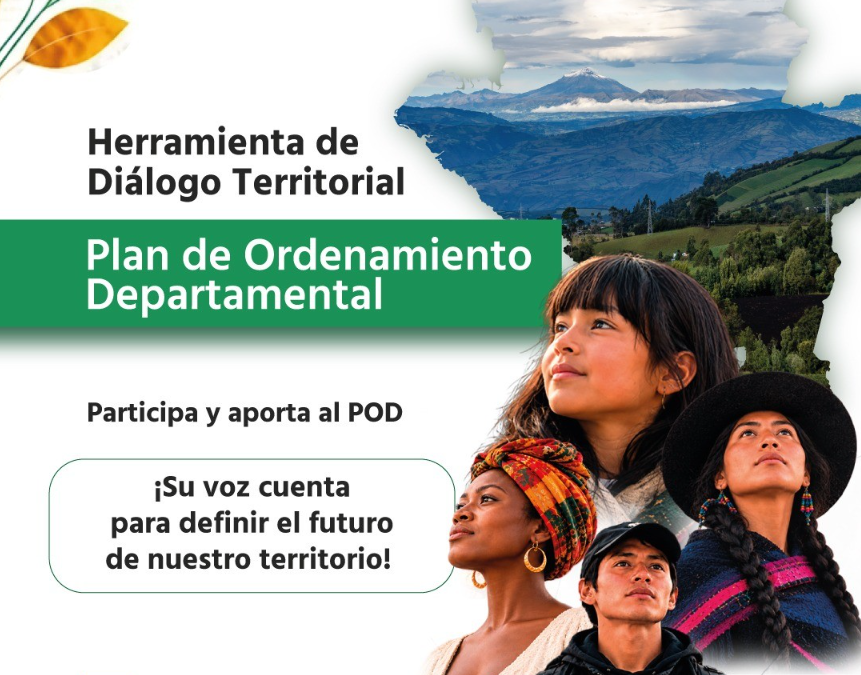 Herramienta de
Diálogo Territorial

Plan de Ordenamiento
Departamental

Participa y aporta al POD

¡Su voz cuenta
para definir el futuro
de nuestro territorio!